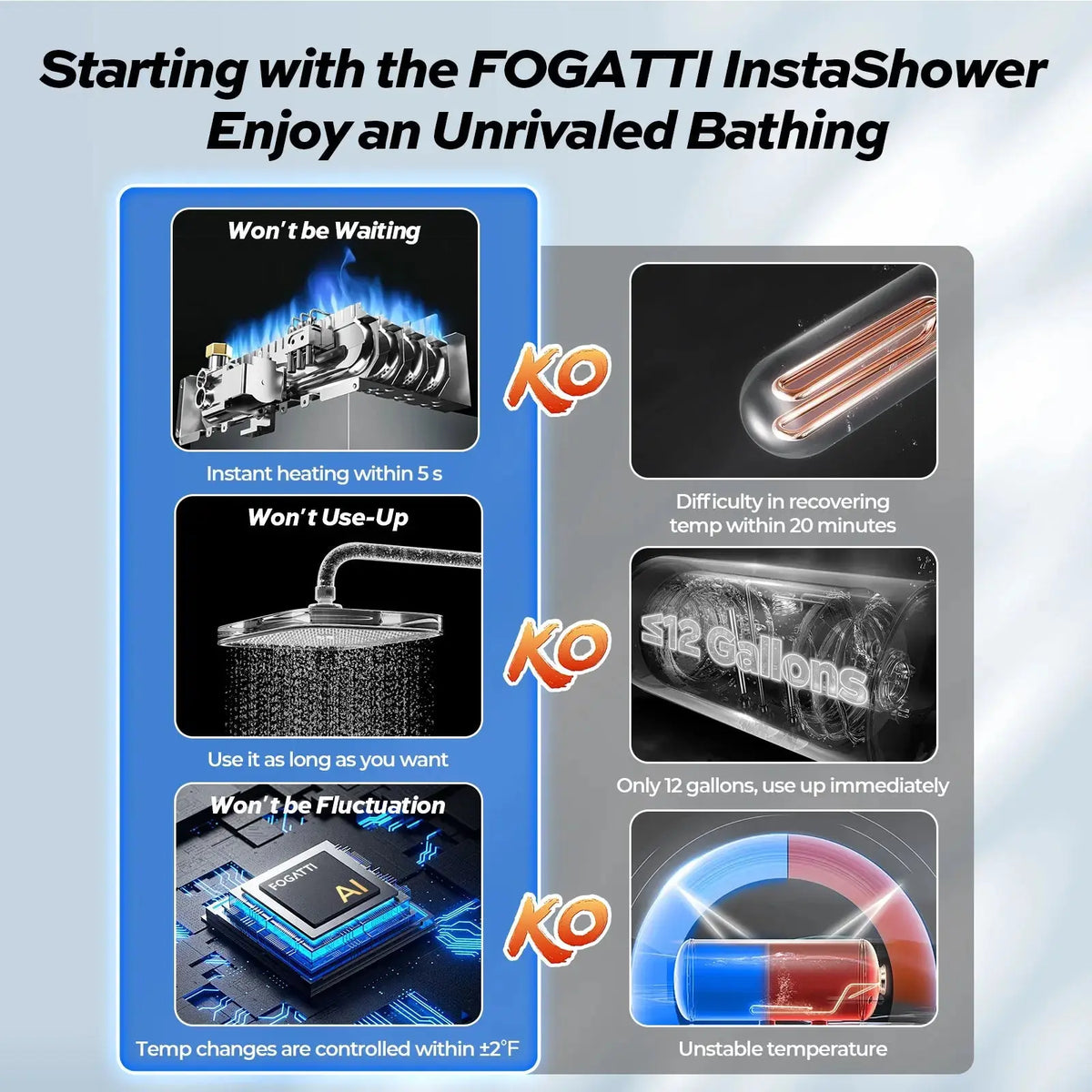 Starting with the FOGATTI InstaShower Enjoy an Unrivaled Bathing

Won't be Waiting

Instant heating within 5 s

Won't Use-Up

Use it as long as you want

Won't be Fluctuation

FOGATTI
AI

Temp changes are controlled within ±2°F

KO

KO

KO

Difficulty in recovering temp within 20 minutes

≤12 Gallons

Only 12 gallons, use up immediately

Unstable temperature